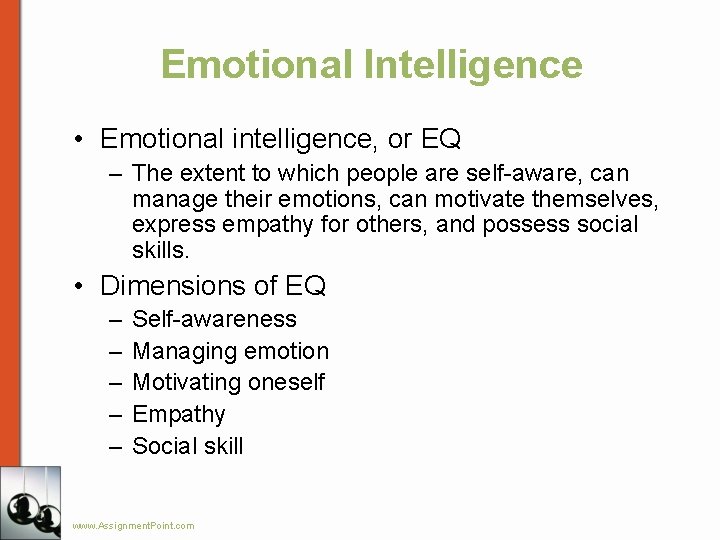 Emotional Intelligence

• Emotional intelligence, or EQ
  – The extent to which people are self-aware, can manage their emotions, can motivate themselves, express empathy for others, and possess social skills.
• Dimensions of EQ
  – Self-awareness
  – Managing emotion
  – Motivating oneself
  – Empathy
  – Social skill

www.AssignmentPoint.com